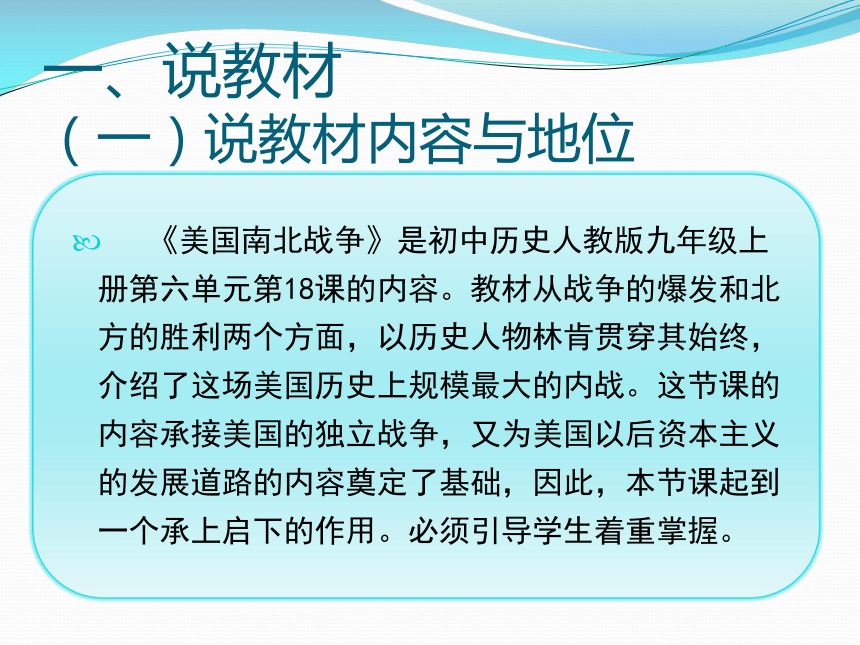 一、说教材
（一）说教材内容与地位

《美国南北战争》是初中历史人教版九年级上册第六单元第18课的内容。教材从战争的爆发和北方的胜利两个方面，以历史人物林肯贯穿其始终，介绍了这场美国历史上规模最大的内战。这节课的内容承接美国的独立战争，又为美国以后资本主义的发展道路的内容奠定了基础，因此，本节课起到一个承上启下的作用。必须引导学生着重掌握。